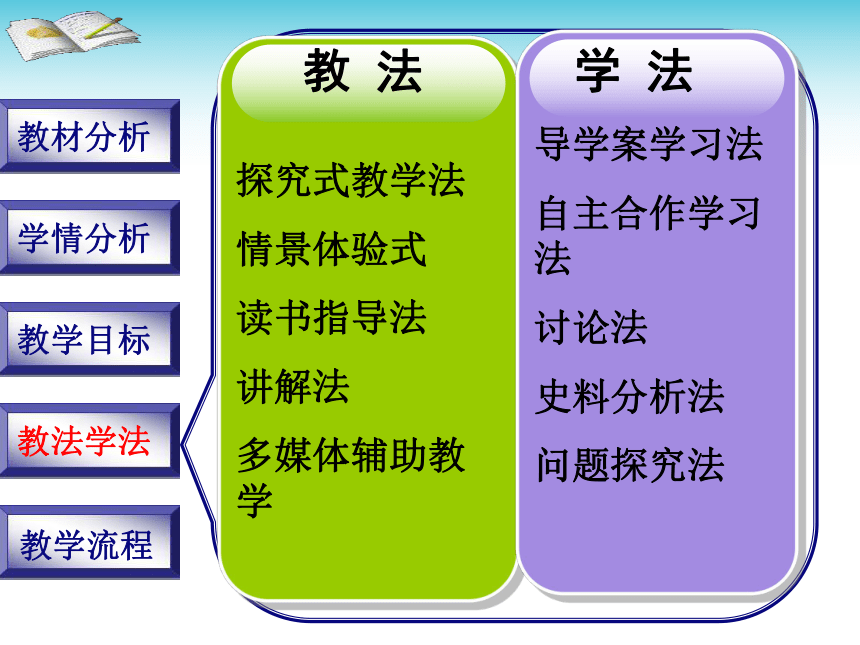 教材分析

学情分析

教学目标

教法学法

教学流程

教 法

探究式教学法

情景体验式

读书指导法

讲解法

多媒体辅助教学

学 法

导学案学习法

自主合作学习法

讨论法

史料分析法

问题探究法